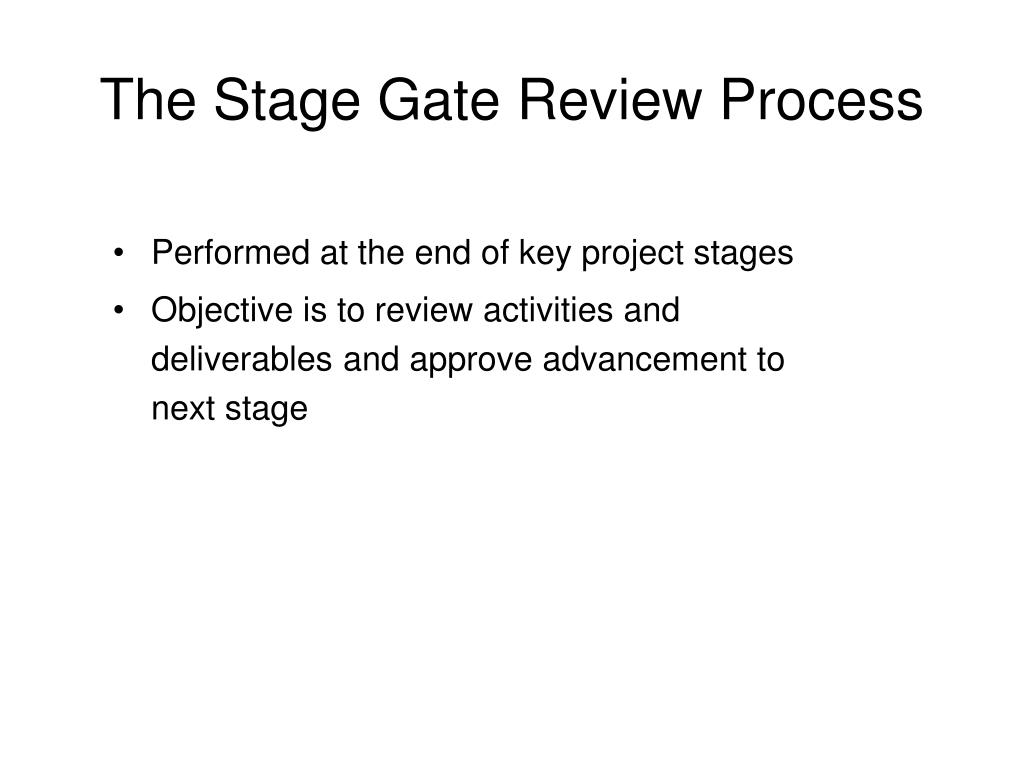 The Stage Gate Review Process

• Performed at the end of key project stages
• Objective is to review activities and deliverables and approve advancement to next stage